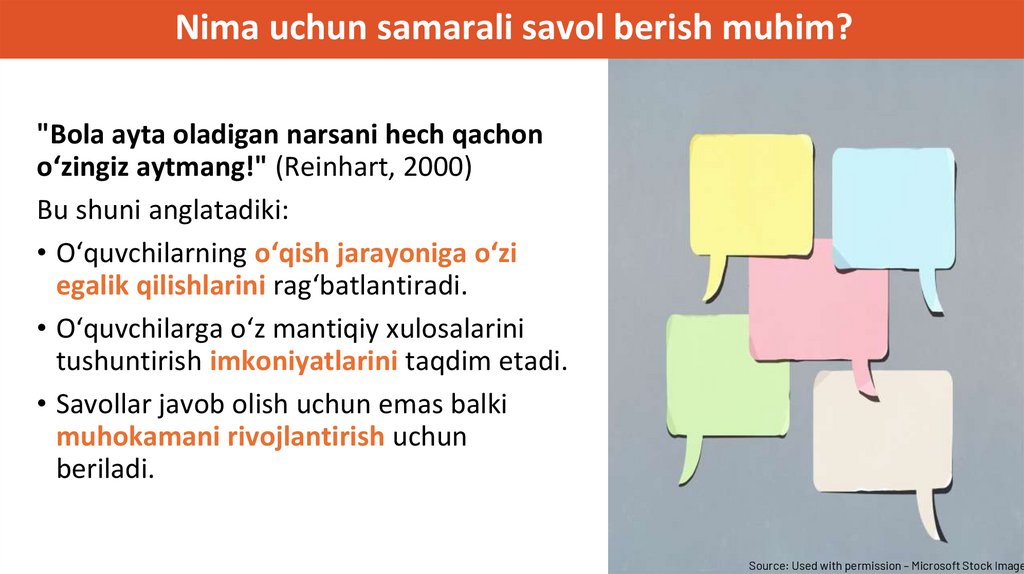 Nima uchun samarali savol berish muhim?

"Bola ayta oladigan narsani hech qachon o‘zingiz aytmang!" (Reinhart, 2000)

Bu shuni anglatadiki:

• O‘quvchilarning o‘qish jarayoniga o‘zi egalik qilishlarini rag‘batlantiradi.

• O‘quvchilarga o‘z mantiqiy xulosalarini tushuntirish imkoniyatlarini taqdim etadi.

• Savollar javob olish uchun emas balki muhokamani rivojlantirish uchun beriladi.

Source: Used with permission – Microsoft Stock Image